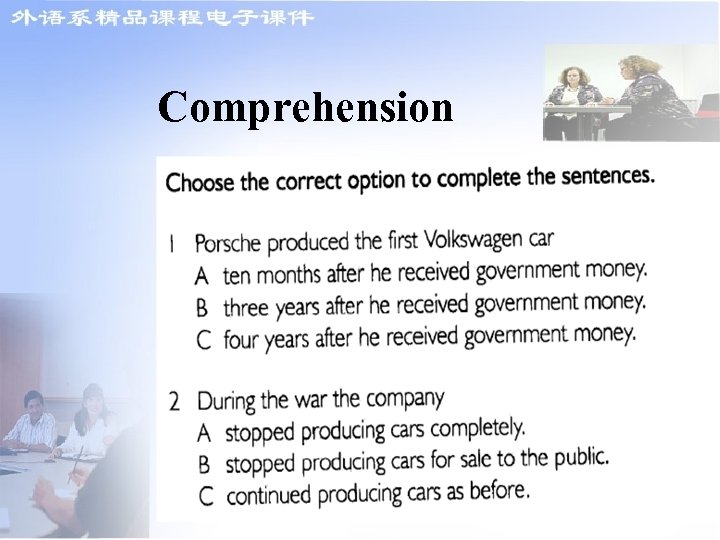 外语系精品课程电子课件

Comprehension

Choose the correct option to complete the sentences.

1 Porsche produced the first Volkswagen car
A ten months after he received government money.
B three years after he received government money.
C four years after he received government money.

2 During the war the company
A stopped producing cars completely.
B stopped producing cars for sale to the public.
C continued producing cars as before.